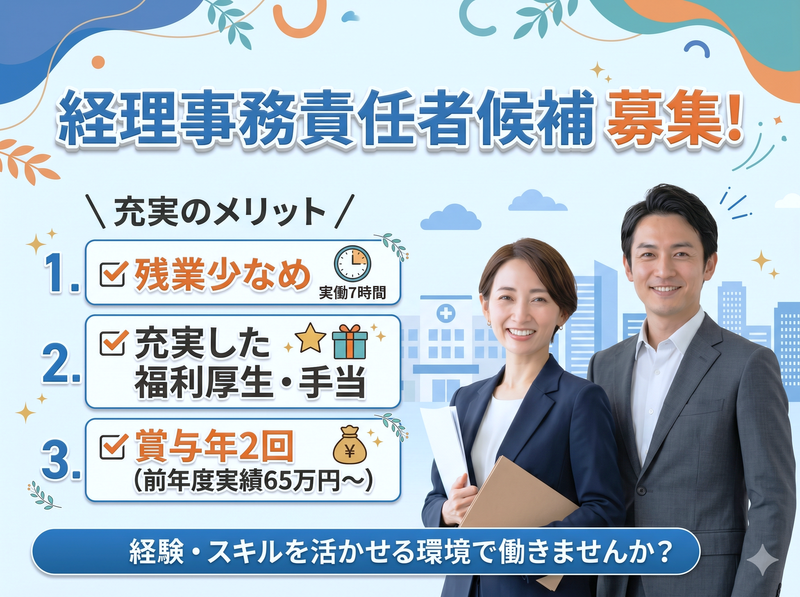 経理事務責任者候補 募集!

\ 充実のメリット /

1. 残業少なめ
実働7時間

2. 充実した福利厚生・手当

3. 賞与年2回
(前年度実績65万円〜)

¥

経験・スキルを活かせる環境で働きませんか?